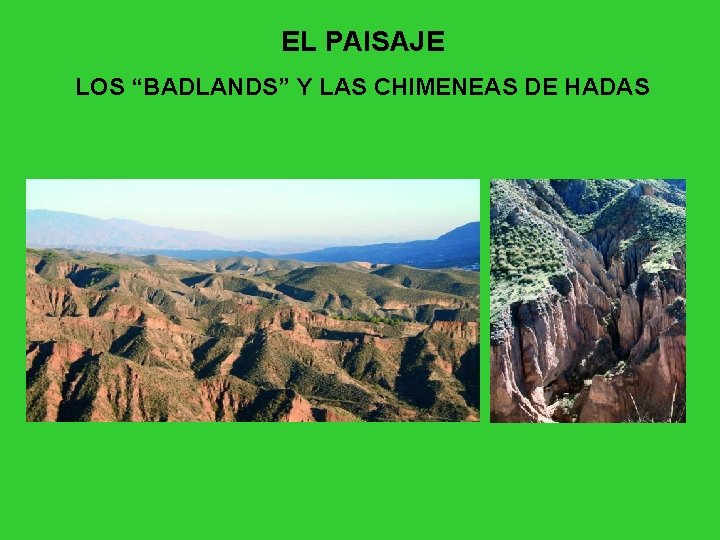 EL PAISAJE

LOS “BADLANDS” Y LAS CHIMENEAS DE HADAS